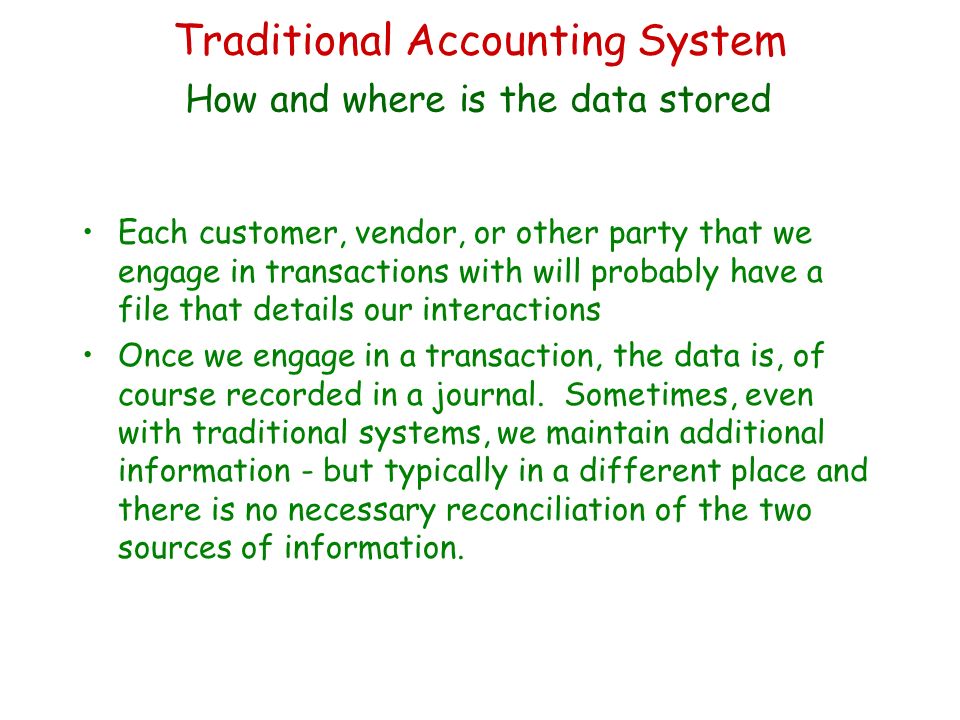 Traditional Accounting System

How and where is the data stored

• Each customer, vendor, or other party that we engage in transactions with will probably have a file that details our interactions

• Once we engage in a transaction, the data is, of course recorded in a journal. Sometimes, even with traditional systems, we maintain additional information - but typically in a different place and there is no necessary reconciliation of the two sources of information.